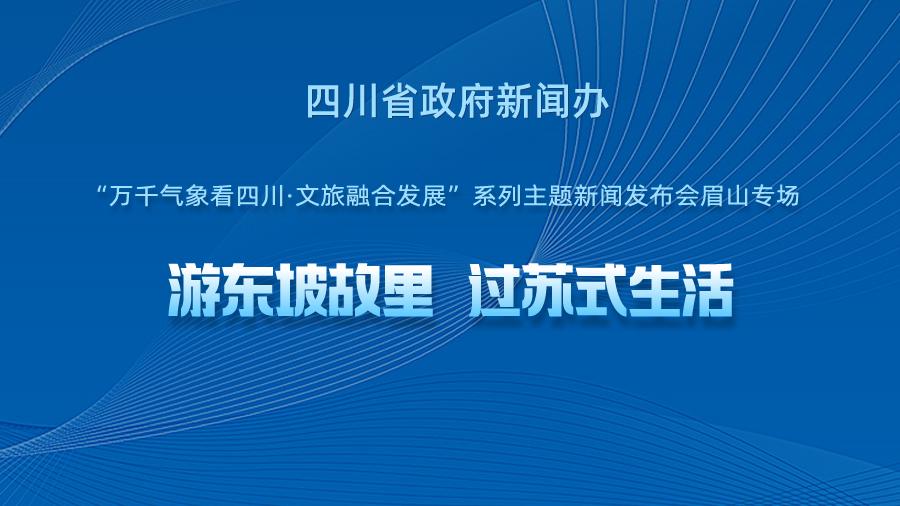 四川省政府新闻办

“万千气象看四川·文旅融合发展”系列主题新闻发布会眉山专场

游东坡故里 过苏式生活